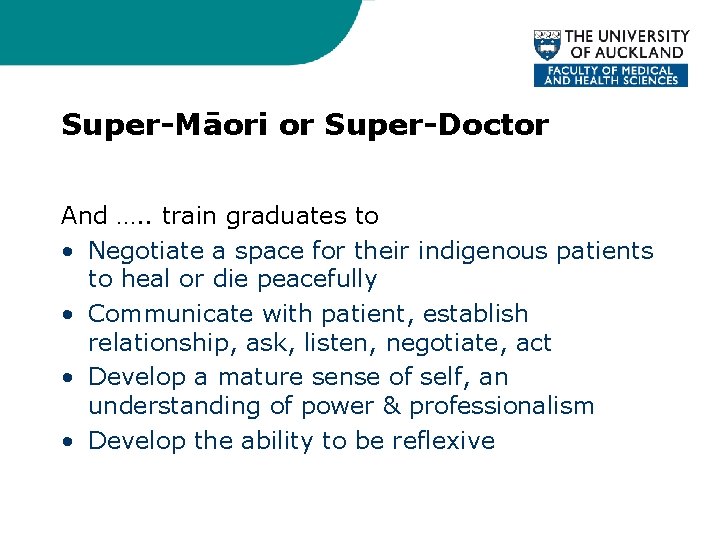 THE UNIVERSITY OF AUCKLAND
FACULTY OF MEDICAL AND HEALTH SCIENCES

Super-Māori or Super-Doctor

And ….. train graduates to
• Negotiate a space for their indigenous patients to heal or die peacefully
• Communicate with patient, establish relationship, ask, listen, negotiate, act
• Develop a mature sense of self, an understanding of power & professionalism
• Develop the ability to be reflexive